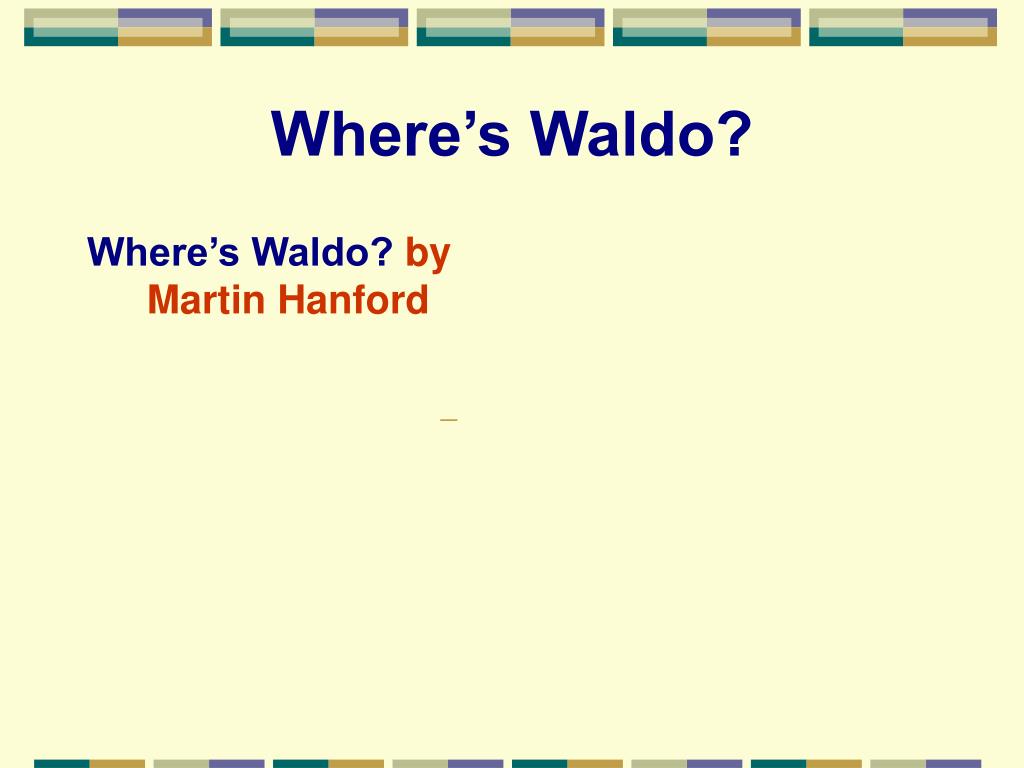 Where’s Waldo?

Where’s Waldo? by Martin Hanford